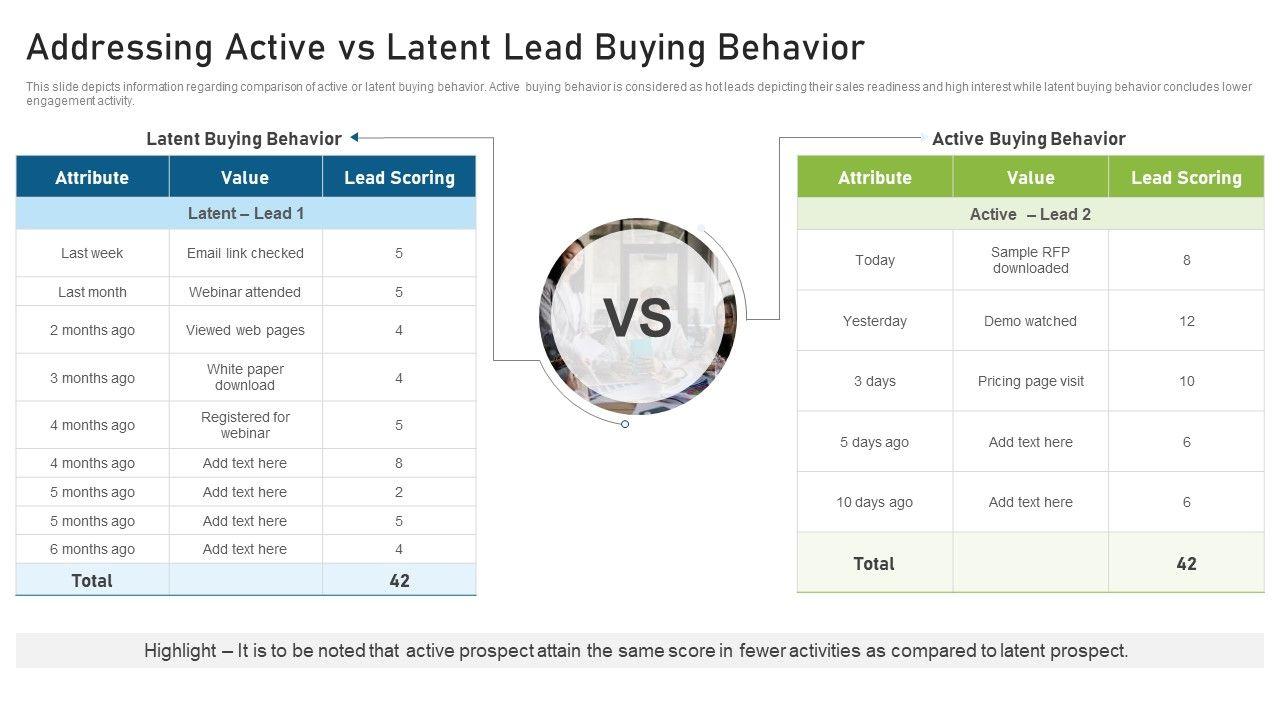 Addressing Active vs Latent Lead Buying Behavior

This slide depicts information regarding comparison of active or latent buying behavior. Active buying behavior is considered as hot leads depicting their sales readiness and high interest while latent buying behavior concludes lower engagement activity.

Latent Buying Behavior

| Attribute | Value | Lead Scoring |
|---|---|---|
| Latent – Lead 1 | | |
| Last week | Email link checked | 5 |
| Last month | Webinar attended | 5 |
| 2 months ago | Viewed web pages | 4 |
| 3 months ago | White paper download | 4 |
| 4 months ago | Registered for webinar | 5 |
| 4 months ago | Add text here | 8 |
| 5 months ago | Add text here | 2 |
| 5 months ago | Add text here | 5 |
| 6 months ago | Add text here | 4 |
| Total | | 42 |

VS

Active Buying Behavior

| Attribute | Value | Lead Scoring |
|---|---|---|
| Active – Lead 2 | | |
| Today | Sample RFP downloaded | 8 |
| Yesterday | Demo watched | 12 |
| 3 days | Pricing page visit | 10 |
| 5 days ago | Add text here | 6 |
| 10 days ago | Add text here | 6 |
| Total | | 42 |

Highlight – It is to be noted that active prospect attain the same score in fewer activities as compared to latent prospect.